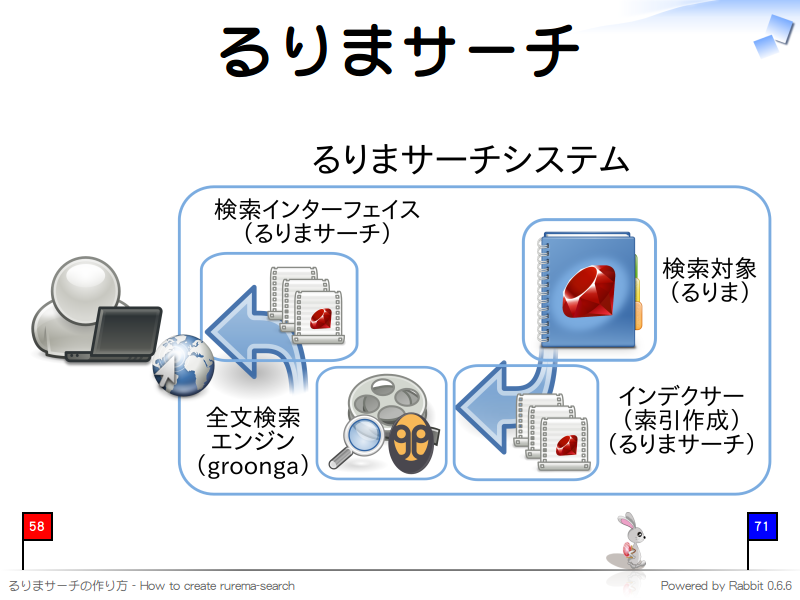 るりまサーチ

るりまサーチシステム

検索インターフェイス
（るりまサーチ）

検索対象
（るりま）

全文検索
エンジン
（groonga）

インデクサー
（索引作成）
（るりまサーチ）

58

71

るりまサーチの作り方 - How to create rurema-search

Powered by Rabbit 0.6.6